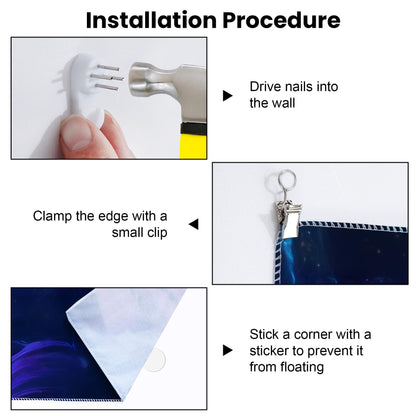 Installation Procedure

Drive nails into the wall

Clamp the edge with a small clip

Stick a corner with a sticker to prevent it from floating